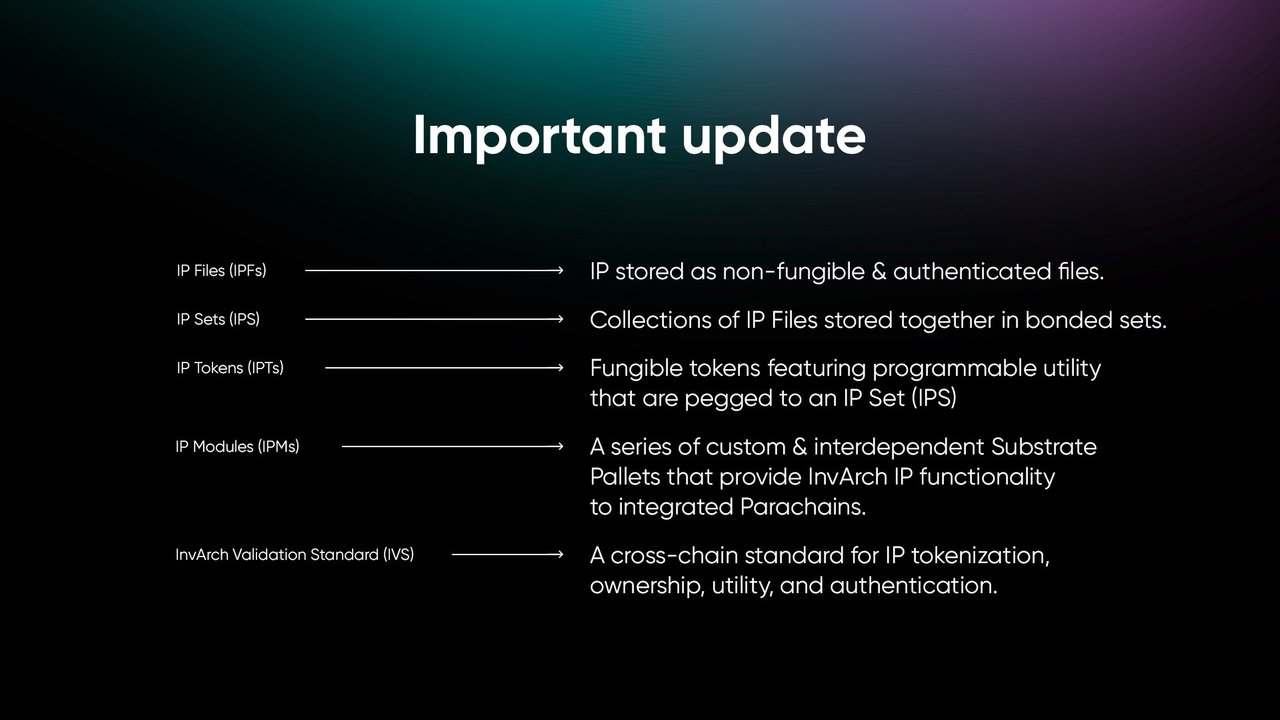 Important update

IP Files (IPFs) → IP stored as non-fungible & authenticated files.

IP Sets (IPS) → Collections of IP Files stored together in bonded sets.

IP Tokens (IPTs) → Fungible tokens featuring programmable utility that are pegged to an IP Set (IPS)

IP Modules (IPMs) → A series of custom & interdependent Substrate Pallets that provide InvArch IP functionality to integrated Parachains.

InvArch Validation Standard (IVS) → A cross-chain standard for IP tokenization, ownership, utility, and authentication.